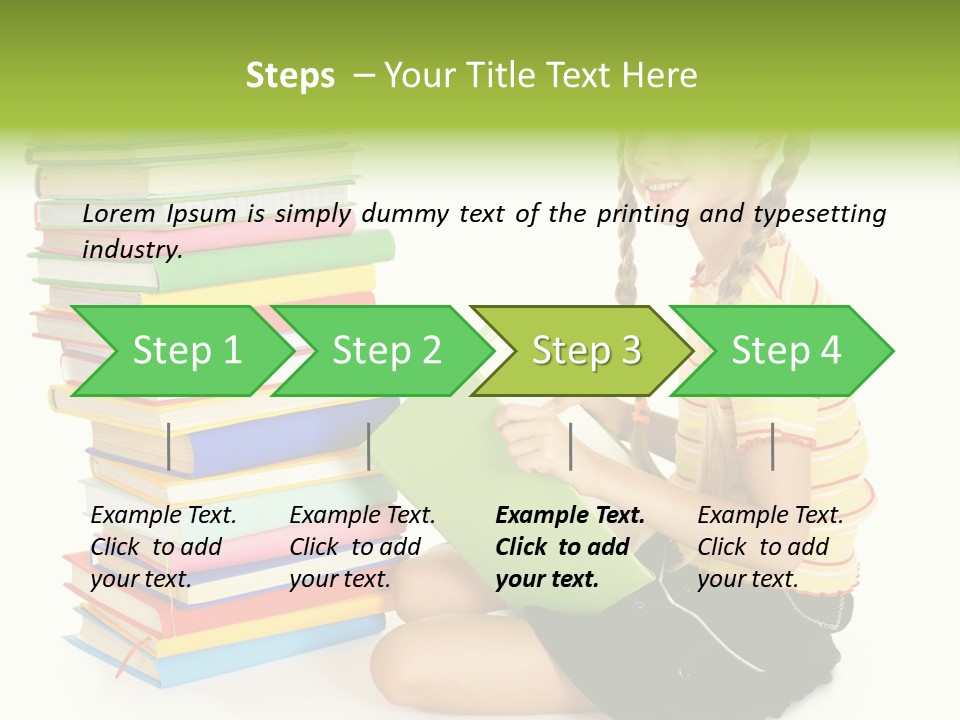 Steps – Your Title Text Here

Lorem Ipsum is simply dummy text of the printing and typesetting industry.

Step 1

Step 2

Step 3

Step 4

Example Text. Click to add your text.

Example Text. Click to add your text.

Example Text. Click to add your text.

Example Text. Click to add your text.